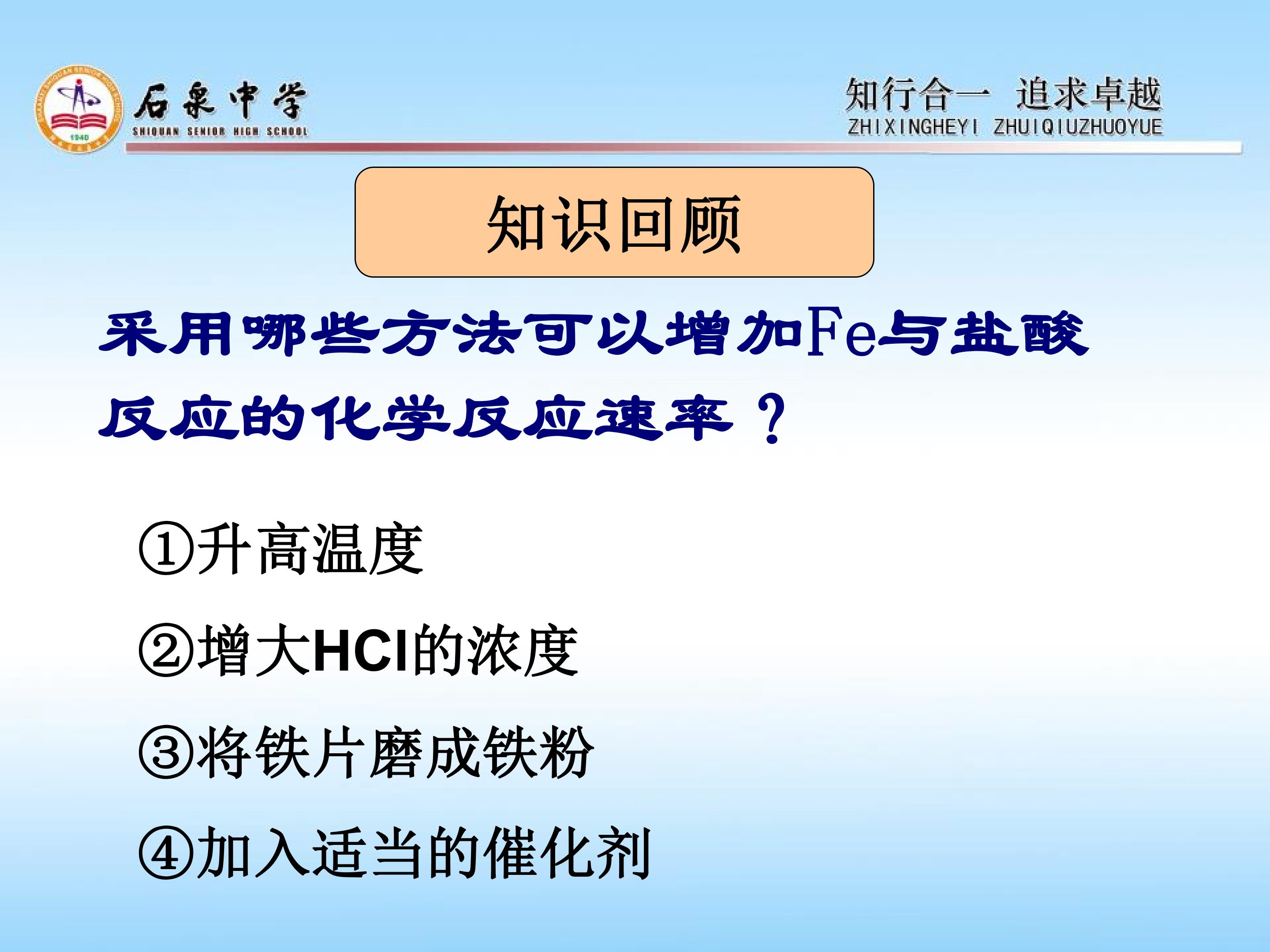 石泉中学
SHIQUAN SENIOR HIGH SCHOOL

知行合一 追求卓越
ZHIXINGHEYI ZHUIQIUZHUOYUE

知识回顾

采用哪些方法可以增加Fe与盐酸反应的化学反应速率？

①升高温度

②增大HCl的浓度

③将铁片磨成铁粉

④加入适当的催化剂